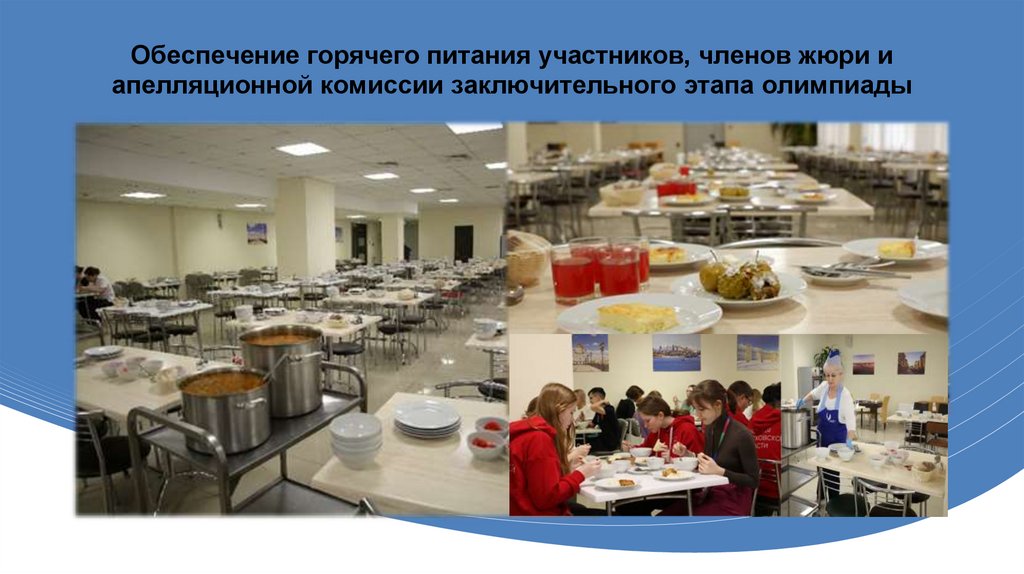 Обеспечение горячего питания участников, членов жюри и апелляционной комиссии заключительного этапа олимпиады